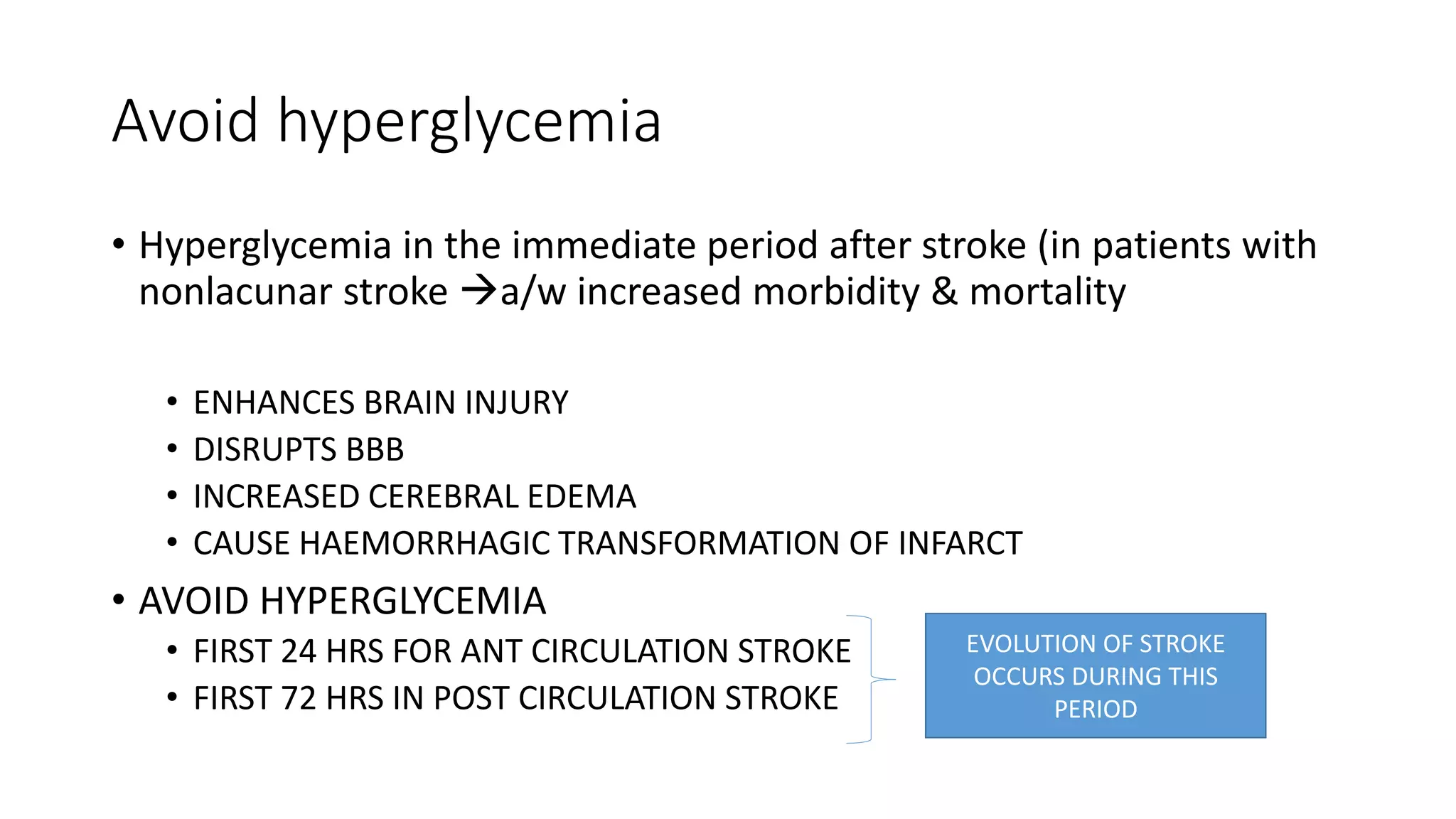 Avoid hyperglycemia

• Hyperglycemia in the immediate period after stroke (in patients with nonlacunar stroke →a/w increased morbidity & mortality

• ENHANCES BRAIN INJURY
• DISRUPTS BBB
• INCREASED CEREBRAL EDEMA
• CAUSE HAEMORRHAGIC TRANSFORMATION OF INFARCT

• AVOID HYPERGLYCEMIA
• FIRST 24 HRS FOR ANT CIRCULATION STROKE
• FIRST 72 HRS IN POST CIRCULATION STROKE

EVOLUTION OF STROKE OCCURS DURING THIS PERIOD